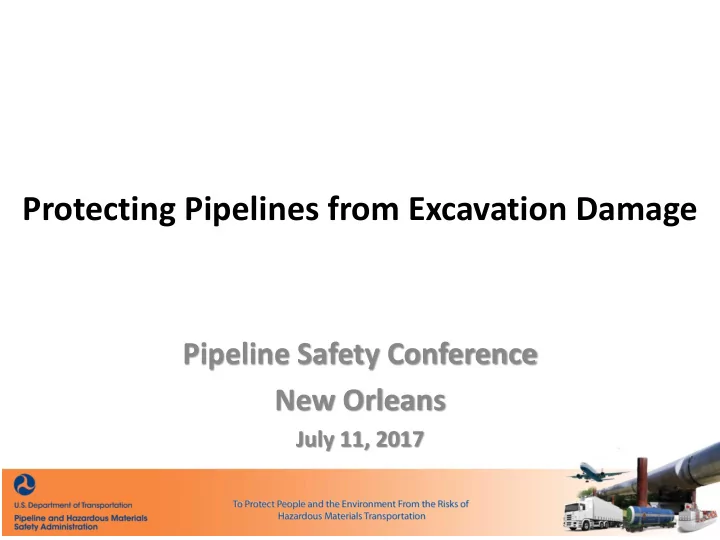 Protecting Pipelines from Excavation Damage

Pipeline Safety Conference
New Orleans
July 11, 2017

U.S. Department of Transportation
Pipeline and Hazardous Materials Safety Administration

To Protect People and the Environment From the Risks of Hazardous Materials Transportation